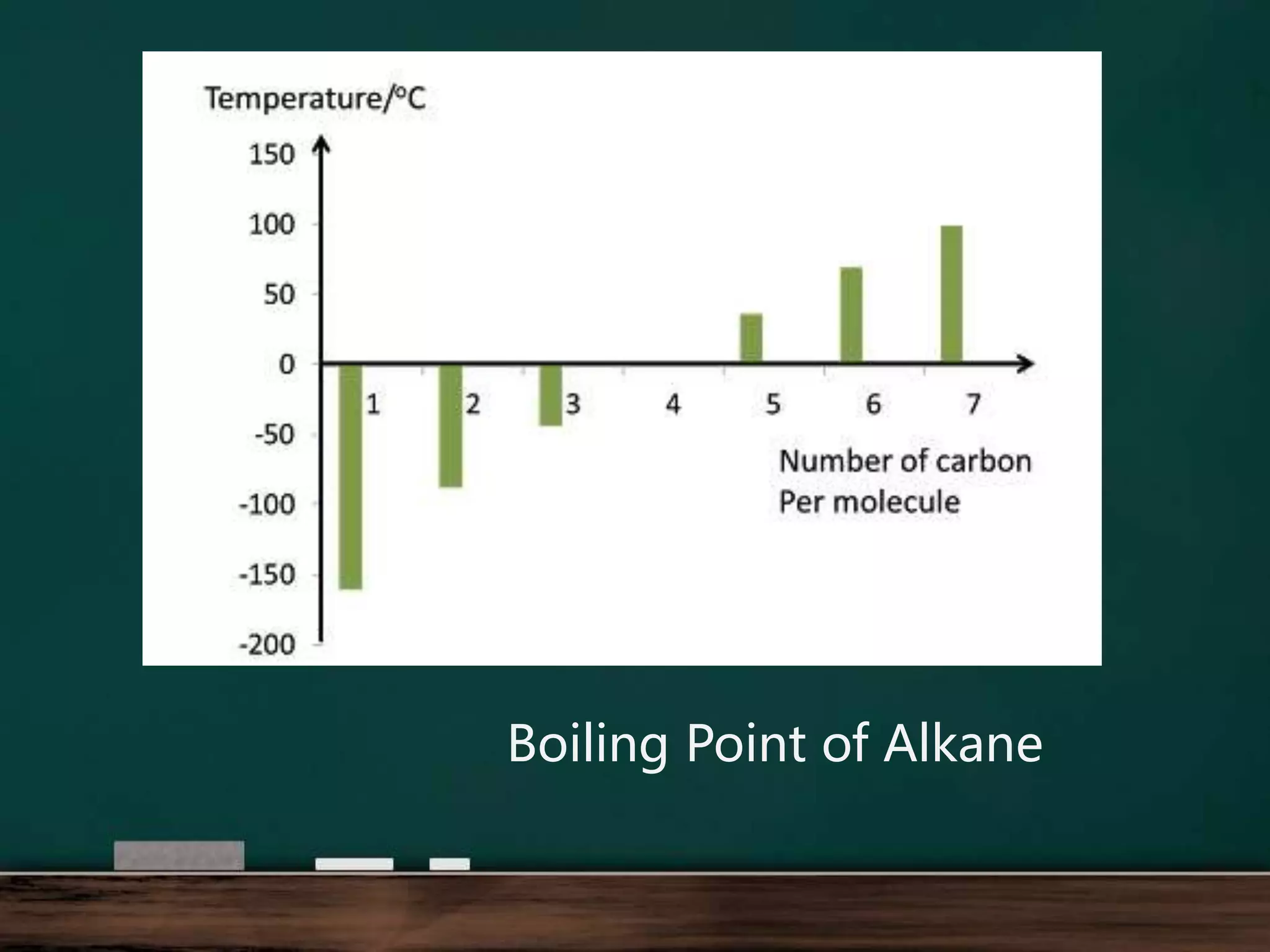 Temperature/°C

150
100
50
0
-50
-100
-150
-200

1
2
3
4
5
6
7

Number of carbon
Per molecule

Boiling Point of Alkane